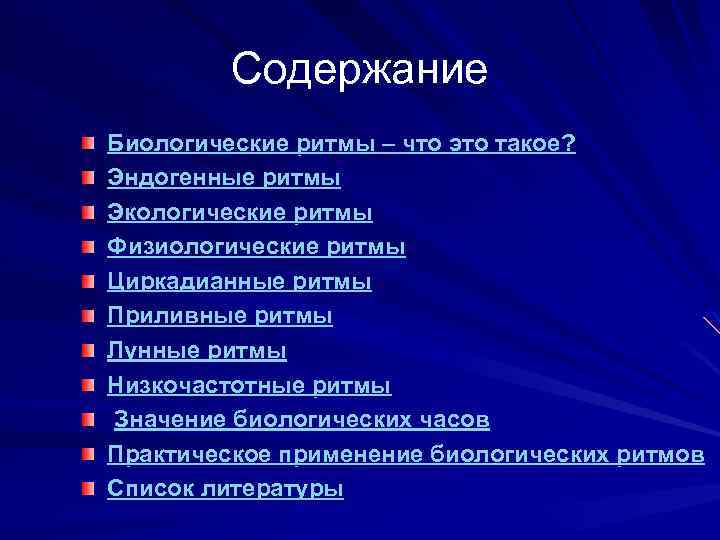 Содержание

Биологические ритмы – что это такое?
Эндогенные ритмы
Экологические ритмы
Физиологические ритмы
Циркадианные ритмы
Приливные ритмы
Лунные ритмы
Низкочастотные ритмы
Значение биологических часов
Практическое применение биологических ритмов
Список литературы